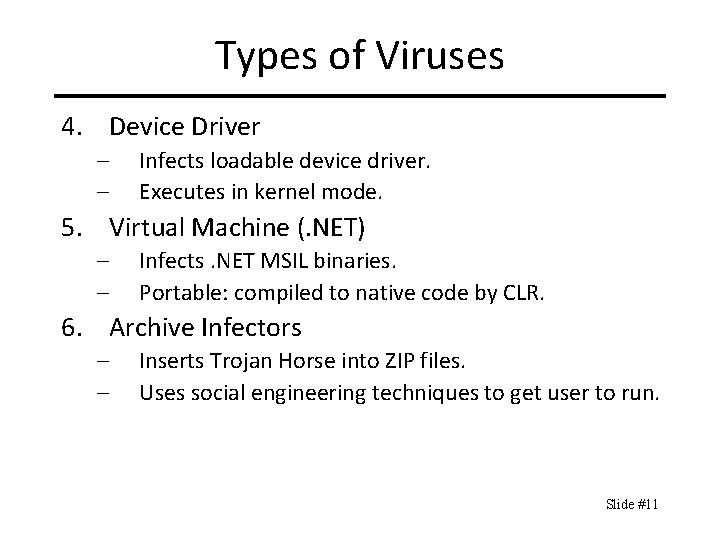 Types of Viruses

4. Device Driver
– Infects loadable device driver.
– Executes in kernel mode.

5. Virtual Machine (.NET)
– Infects .NET MSIL binaries.
– Portable: compiled to native code by CLR.

6. Archive Infectors
– Inserts Trojan Horse into ZIP files.
– Uses social engineering techniques to get user to run.

Slide #11